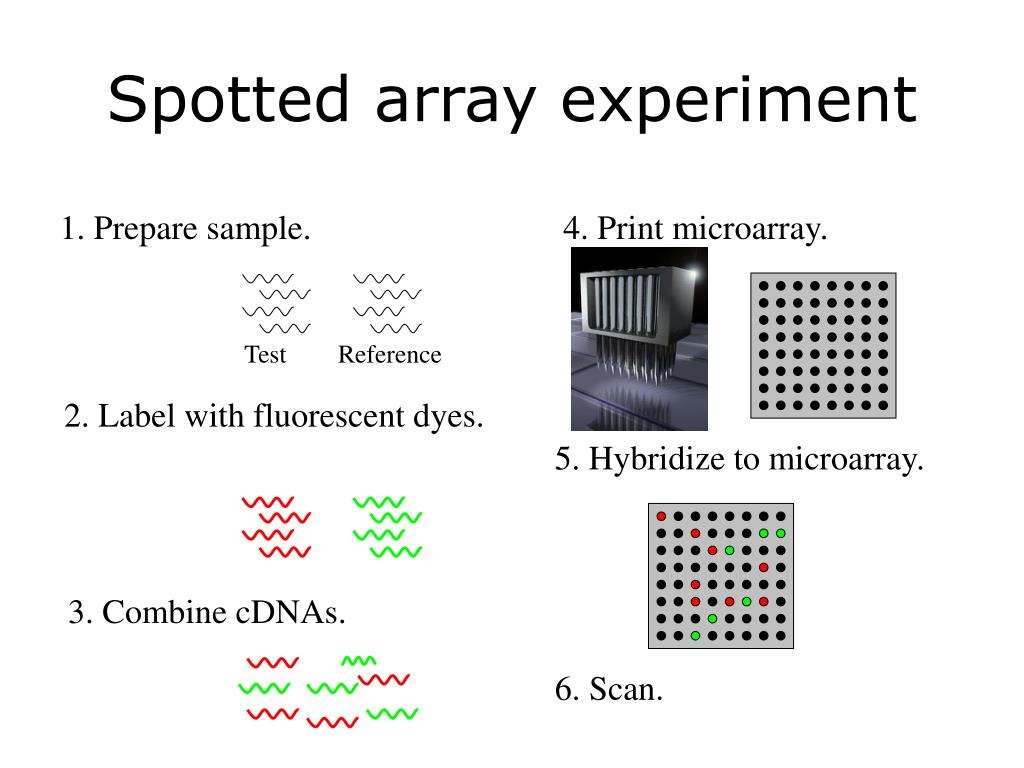 Spotted array experiment

1. Prepare sample.

Test Reference

2. Label with fluorescent dyes.

3. Combine cDNAs.

4. Print microarray.

5. Hybridize to microarray.

6. Scan.